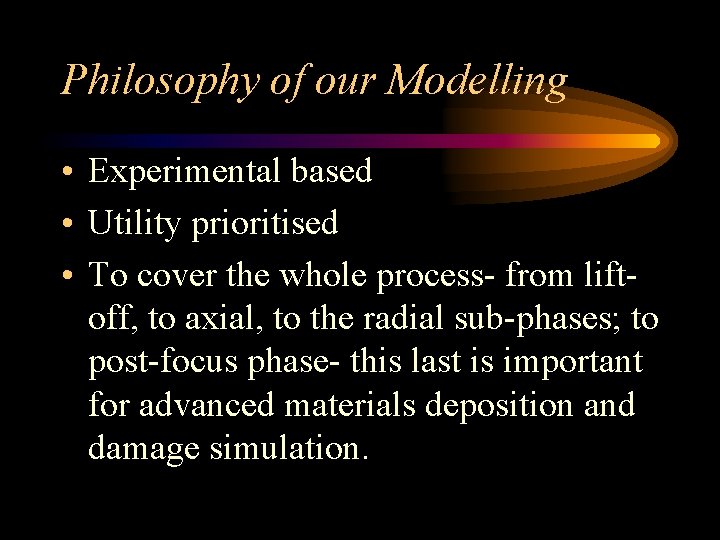 Philosophy of our Modelling

• Experimental based
• Utility prioritised
• To cover the whole process- from lift-off, to axial, to the radial sub-phases; to post-focus phase- this last is important for advanced materials deposition and damage simulation.